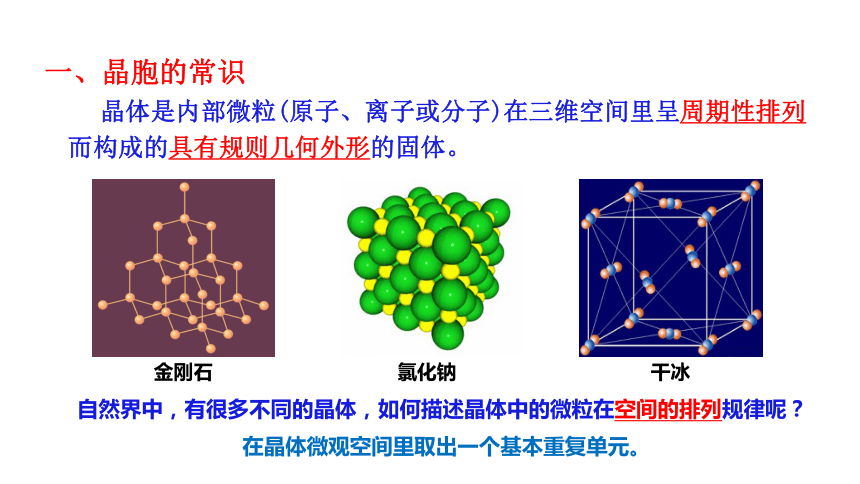 一、晶胞的常识

晶体是内部微粒(原子、离子或分子)在三维空间里呈周期性排列而构成的具有规则几何外形的固体。

金刚石

氯化钠

干冰

自然界中，有很多不同的晶体，如何描述晶体中的微粒在空间的排列规律呢？

在晶体微观空间里取出一个基本重复单元。